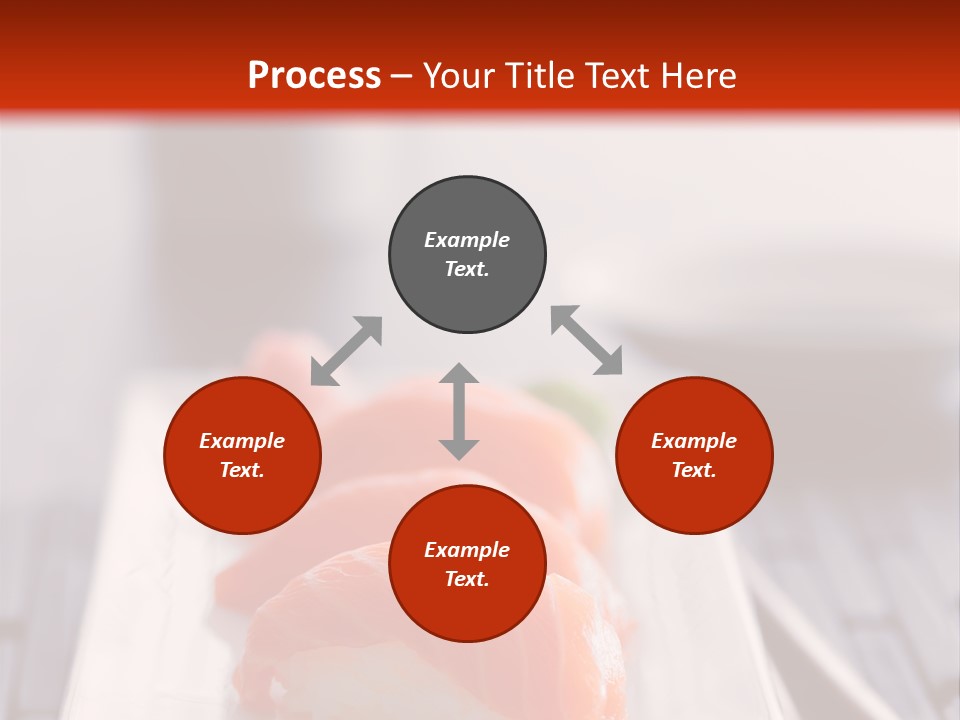 Process – Your Title Text Here

Example Text.

Example Text.

Example Text.

Example Text.